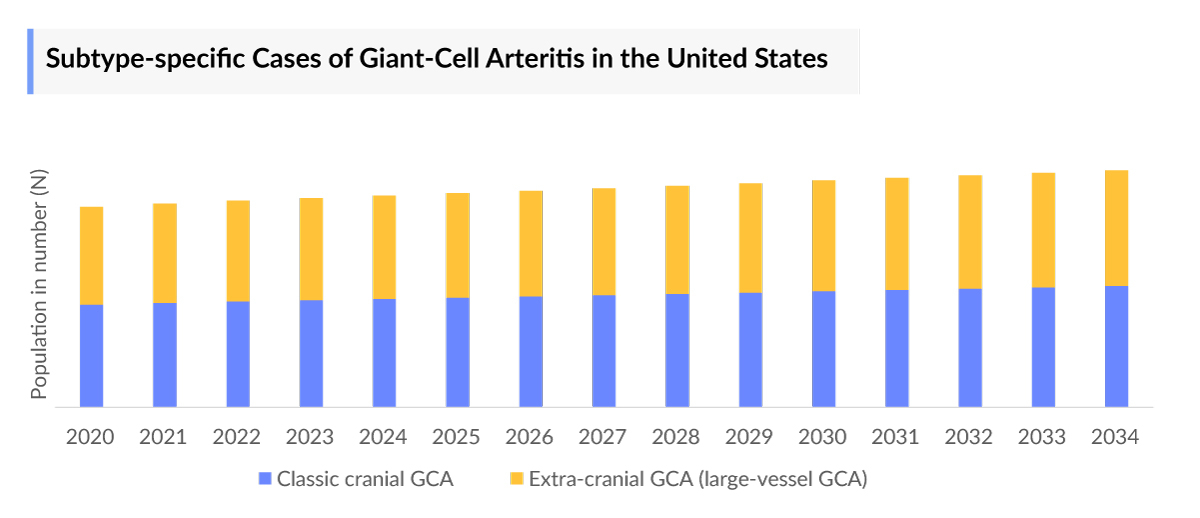 Subtype-specific Cases of Giant-Cell Arteritis in the United States

Population in number (N)

2020 2021 2022 2023 2024 2025 2026 2027 2028 2029 2030 2031 2032 2033 2034

Classic cranial GCA
Extra-cranial GCA (large-vessel GCA)